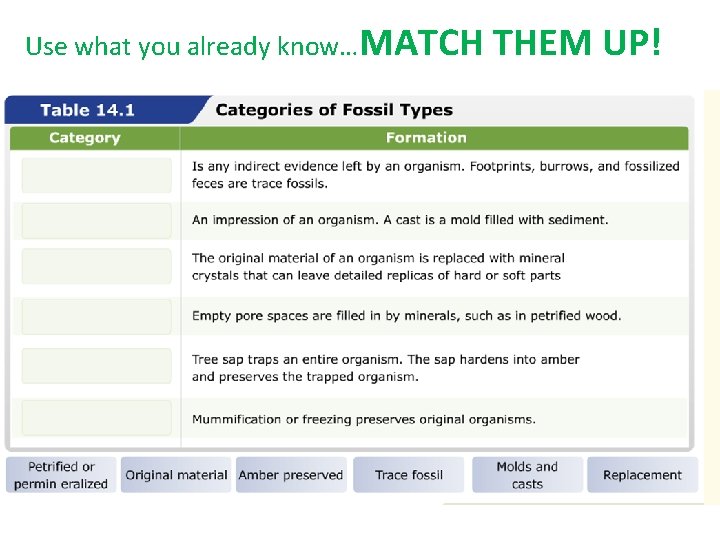 Use what you already know…MATCH THEM UP!

Table 14.1 Categories of Fossil Types

| Category | Formation |
|---|---|
| | Is any indirect evidence left by an organism. Footprints, burrows, and fossilized feces are trace fossils. |
| | An impression of an organism. A cast is a mold filled with sediment. |
| | The original material of an organism is replaced with mineral crystals that can leave detailed replicas of hard or soft parts |
| | Empty pore spaces are filled in by minerals, such as in petrified wood. |
| | Tree sap traps an entire organism. The sap hardens into amber and preserves the trapped organism. |
| | Mummification or freezing preserves original organisms. |

Petrified or permin eralized

Original material

Amber preserved

Trace fossil

Molds and casts

Replacement